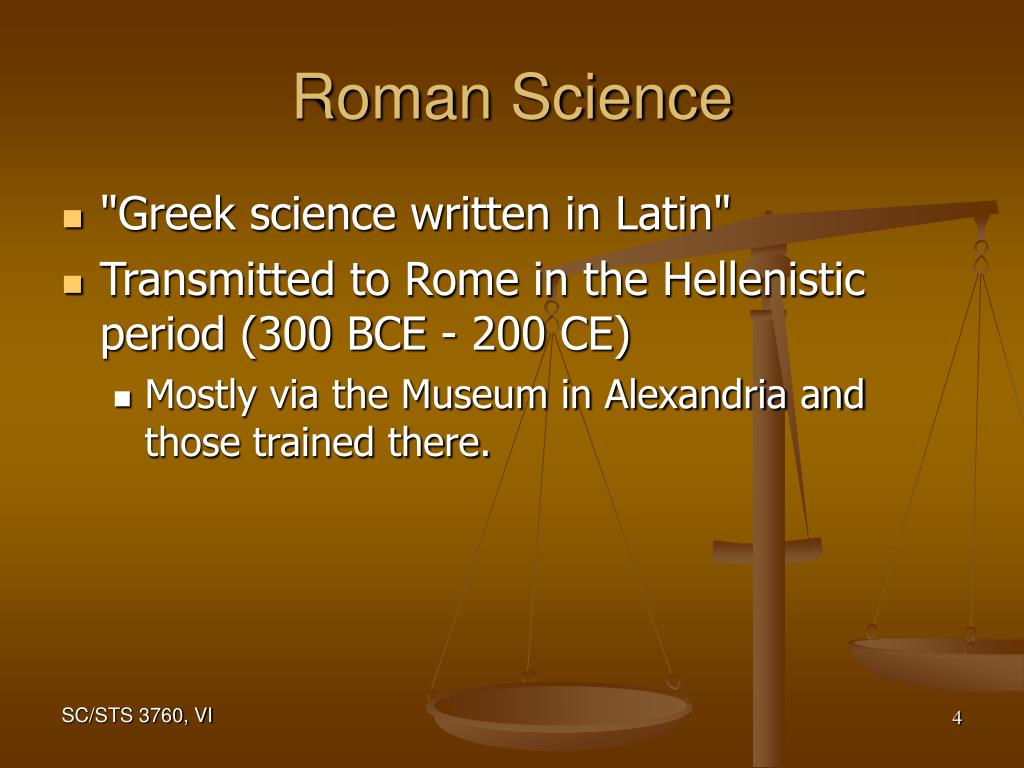 Roman Science

"Greek science written in Latin"

Transmitted to Rome in the Hellenistic period (300 BCE - 200 CE)

Mostly via the Museum in Alexandria and those trained there.

SC/STS 3760, VI

4